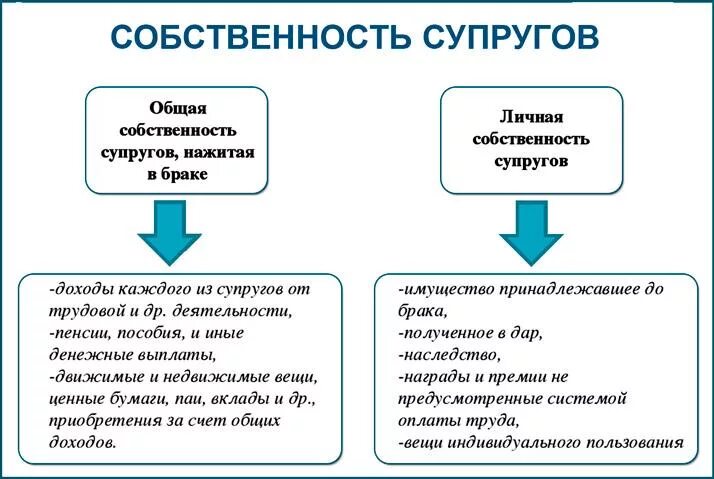 СОБСТВЕННОСТЬ СУПРУГОВ

Общая собственность супругов, нажитая в браке

-доходы каждого из супругов от трудовой и др. деятельности,
-пенсии, пособия, и иные денежные выплаты,
-движимые и недвижимые вещи, ценные бумаги, паи, вклады и др., приобретения за счет общих доходов.

Личная собственность супругов

-имущество принадлежавшее до брака,
-полученное в дар,
-наследство,
-награды и премии не предусмотренные системой оплаты труда,
-вещи индивидуального пользования